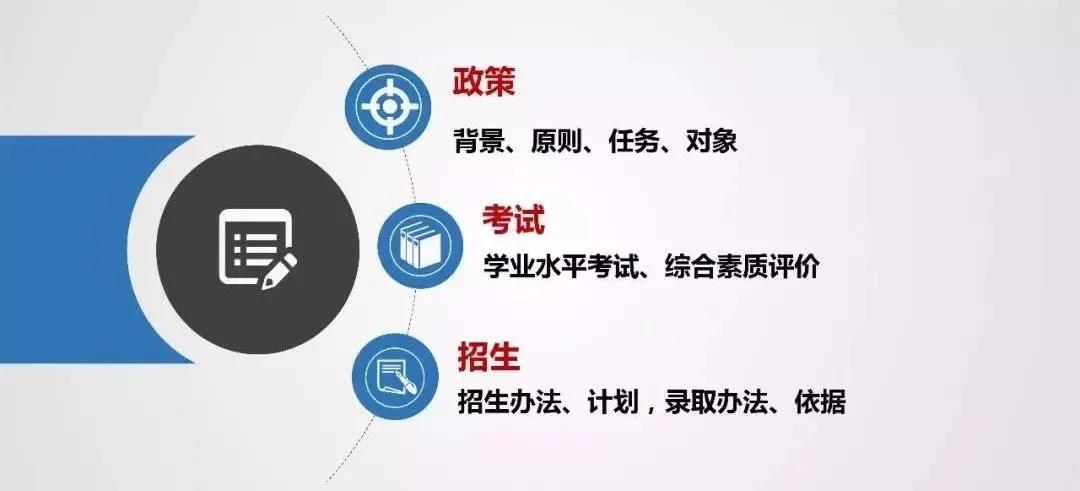 政策

背景、原则、任务、对象

考试

学业水平考试、综合素质评价

招生

招生办法、计划，录取办法、依据